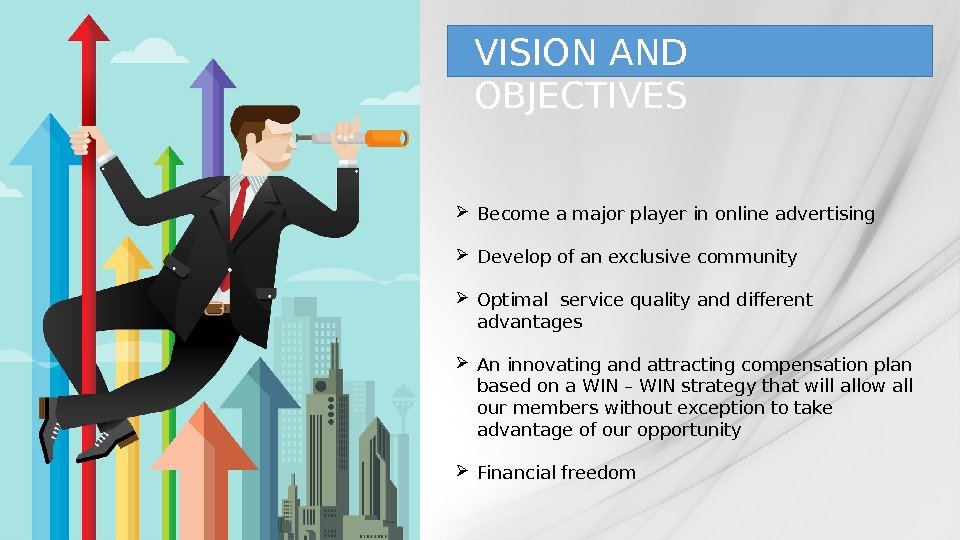 VISION AND OBJECTIVES

➢ Become a major player in online advertising

➢ Develop of an exclusive community

➢ Optimal service quality and different advantages

➢ An innovating and attracting compensation plan based on a WIN – WIN strategy that will allow all our members without exception to take advantage of our opportunity

➢ Financial freedom